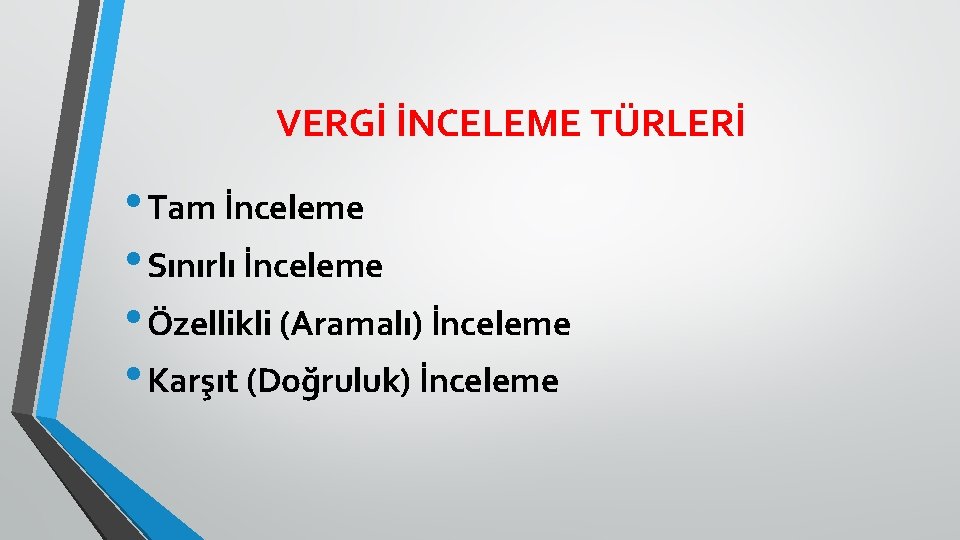 VERGİ İNCELEME TÜRLERİ

• Tam İnceleme
• Sınırlı İnceleme
• Özellikli (Aramalı) İnceleme
• Karşıt (Doğruluk) İnceleme